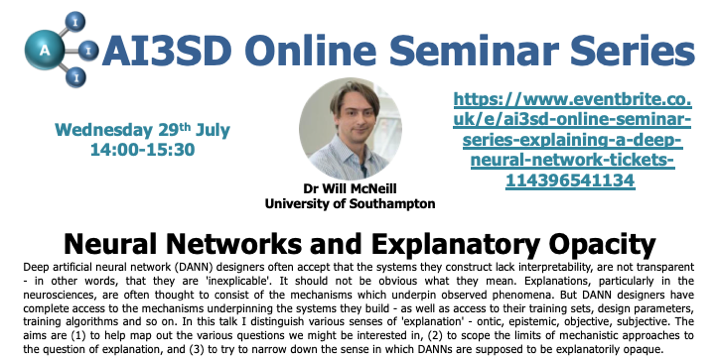 A I I I

AI3SD Online Seminar Series

Wednesday 29$^{th}$ July
14:00-15:30

Dr Will McNeill
University of Southampton

https://www.eventbrite.co.uk/e/ai3sd-online-seminar-series-explaining-a-deep-neural-network-tickets-114396541134

Neural Networks and Explanatory Opacity

Deep artificial neural network (DANN) designers often accept that the systems they construct lack interpretability, are not transparent - in other words, that they are 'inexplicable'. It should not be obvious what they mean. Explanations, particularly in the neurosciences, are often thought to consist of the mechanisms which underpin observed phenomena. But DANN designers have complete access to the mechanisms underpinning the systems they build - as well as access to their training sets, design parameters, training algorithms and so on. In this talk I distinguish various senses of 'explanation' - ontic, epistemic, objective, subjective. The aims are (1) to help map out the various questions we might be interested in, (2) to scope the limits of mechanistic approaches to the question of explanation, and (3) to try to narrow down the sense in which DANNs are supposed to be explanatorily opaque.